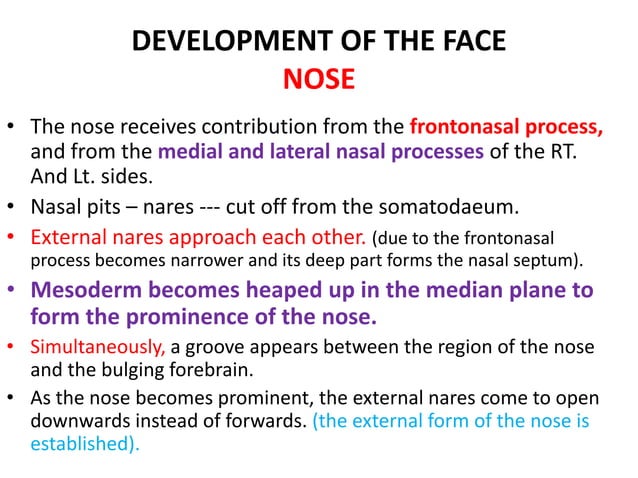 DEVELOPMENT OF THE FACE
NOSE

• The nose receives contribution from the frontonasal process, and from the medial and lateral nasal processes of the RT. And Lt. sides.
• Nasal pits – nares --- cut off from the somatodaeum.
• External nares approach each other. (due to the frontonasal process becomes narrower and its deep part forms the nasal septum).
• Mesoderm becomes heaped up in the median plane to form the prominence of the nose.
• Simultaneously, a groove appears between the region of the nose and the bulging forebrain.
• As the nose becomes prominent, the external nares come to open downwards instead of forwards. (the external form of the nose is established).